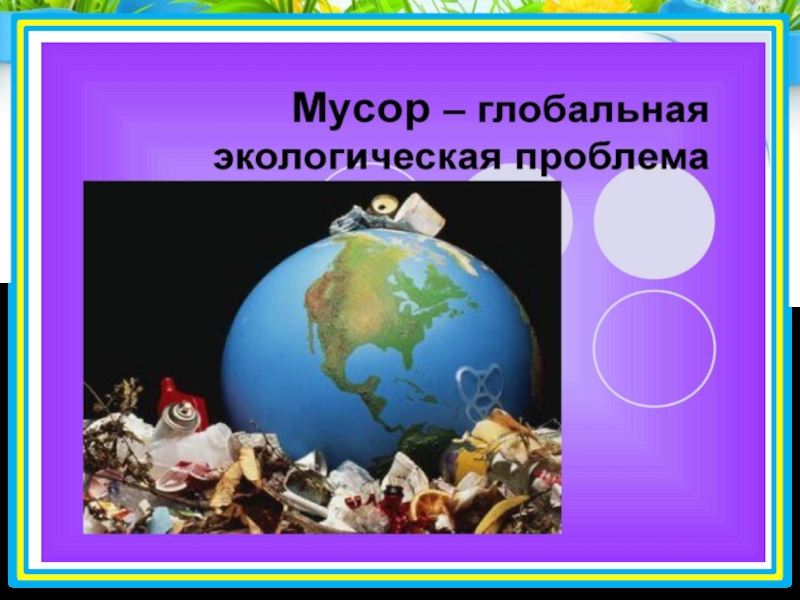 Мусор – глобальная экологическая проблема